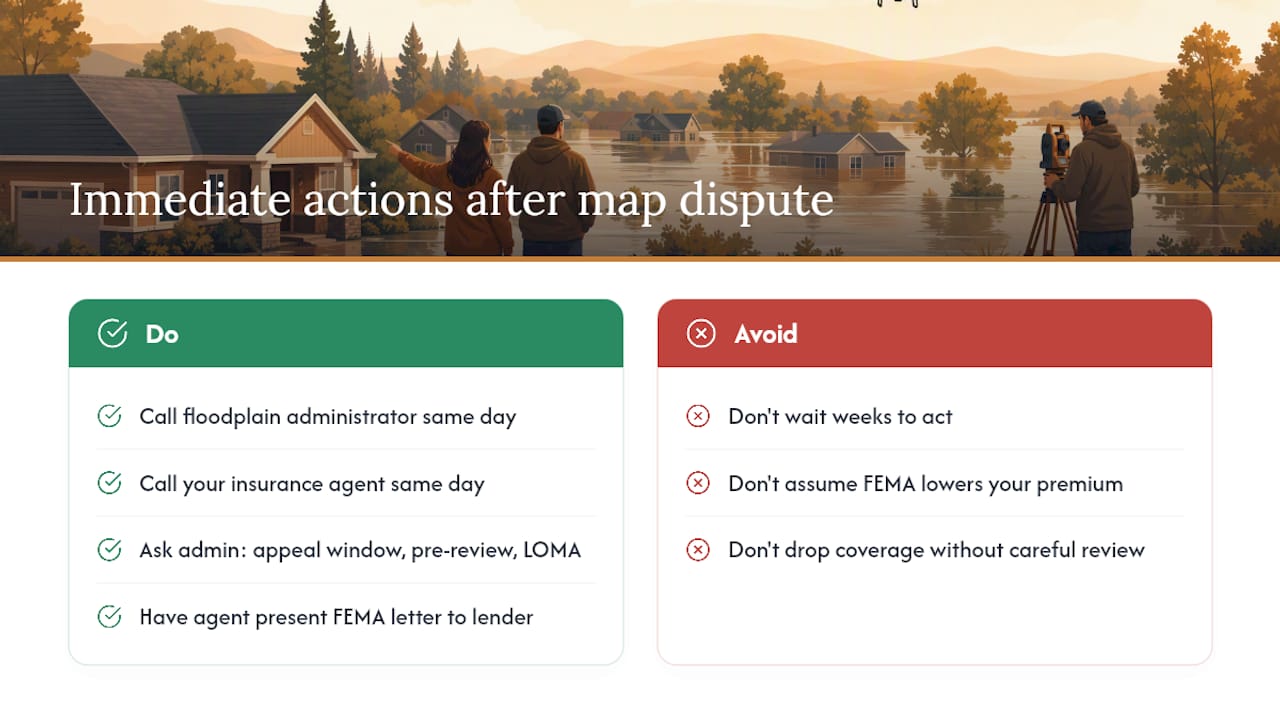 Immediate actions after map dispute

Do

Call floodplain administrator same day

Call your insurance agent same day

Ask admin: appeal window, pre-review, LOMA

Have agent present FEMA letter to lender

Avoid

Don't wait weeks to act

Don't assume FEMA lowers your premium

Don't drop coverage without careful review